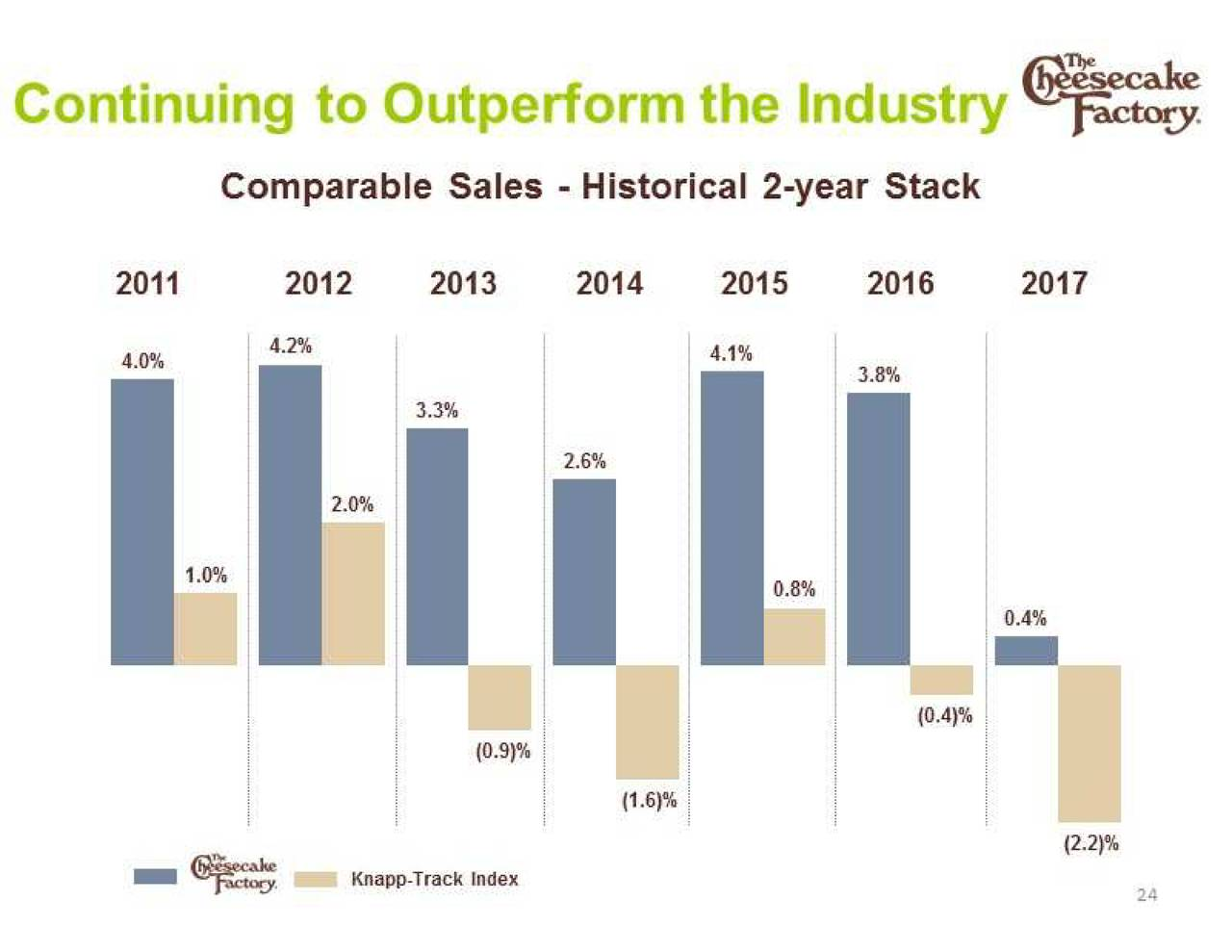 Continuing to Outperform the Industry

The Cheesecake Factory

Comparable Sales - Historical 2-year Stack

2011 2012 2013 2014 2015 2016 2017

4.0%
1.0%
4.2%
2.0%
3.3%
(0.9)%
2.6%
(1.6)%
4.1%
0.8%
3.8%
(0.4)%
0.4%
(2.2)%

The Cheesecake Factory Knapp-Track Index

24